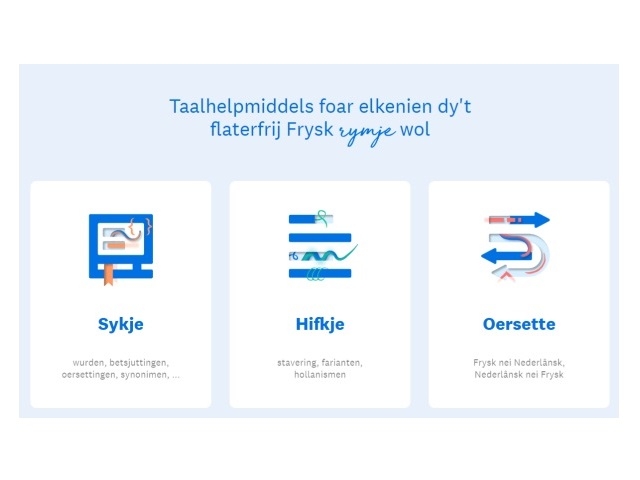 Taalhelpmiddels foar elkenien dy't flaterfrij Frysk rymje wol

Sykje

wurden, betsjuttingen, oersettingen, synonimen, ...

Hifkje

stavering, farianten, hollanismen

Oersette

Frysk nei Nederlânsk, Nederlânsk nei Frysk